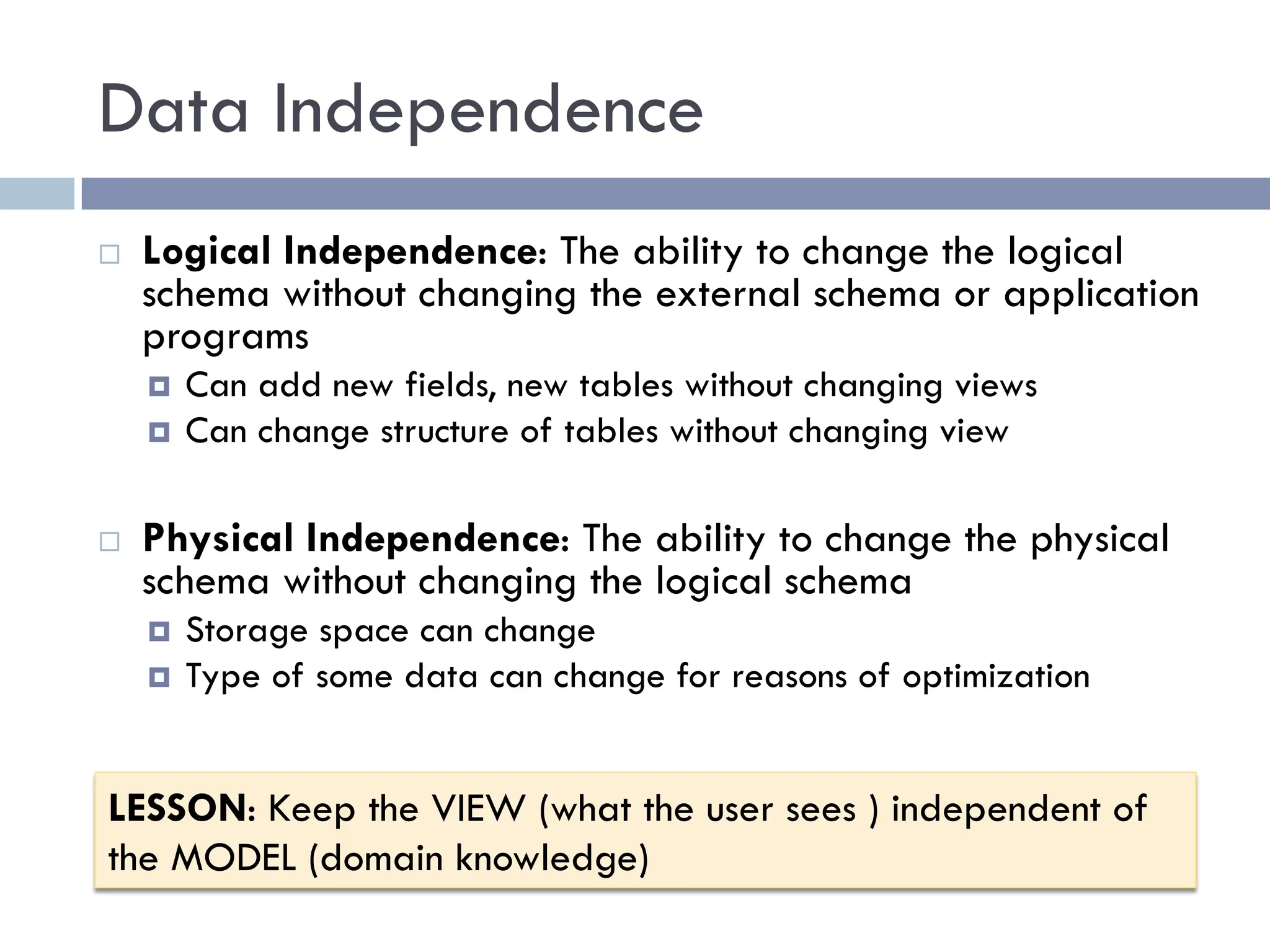 Data Independence

Logical Independence: The ability to change the logical schema without changing the external schema or application programs

Can add new fields, new tables without changing views

Can change structure of tables without changing view

Physical Independence: The ability to change the physical schema without changing the logical schema

Storage space can change

Type of some data can change for reasons of optimization

LESSON: Keep the VIEW (what the user sees ) independent of the MODEL (domain knowledge)